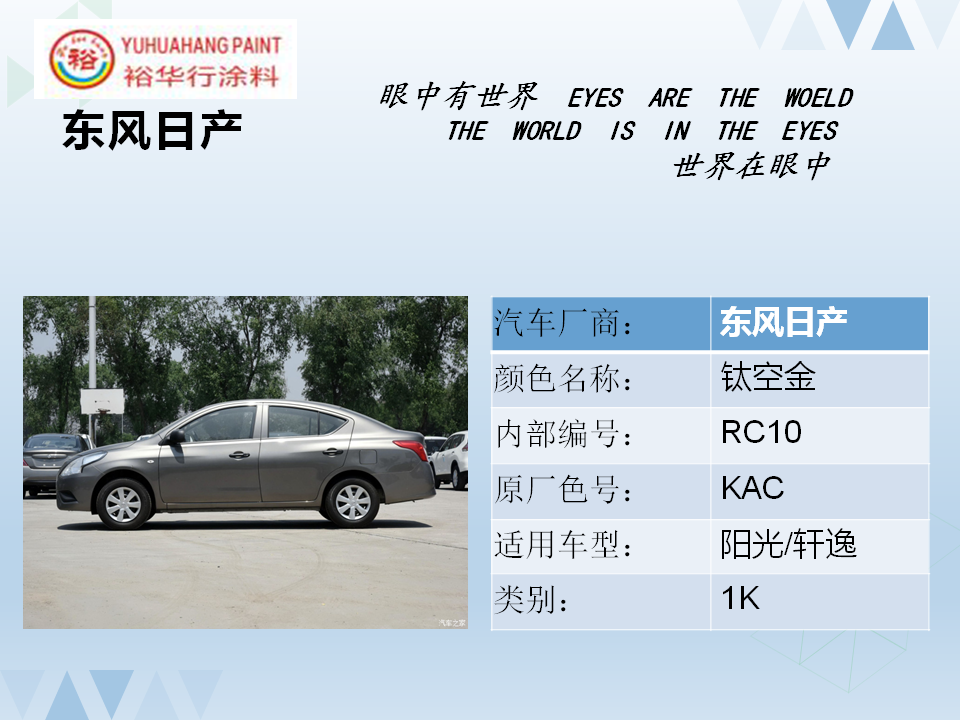 裕
YUHUAHANG PAINT
裕华行涂料

东风日产

眼中有世界 EYES ARE THE WOELD
THE WORLD IS IN THE EYES
世界在眼中

| 汽车厂商： | 东风日产 |
|---|---|
| 颜色名称： | 钛空金 |
| 内部编号： | RC10 |
| 原厂色号： | KAC |
| 适用车型： | 阳光/轩逸 |
| 类别： | 1K |

汽车之家